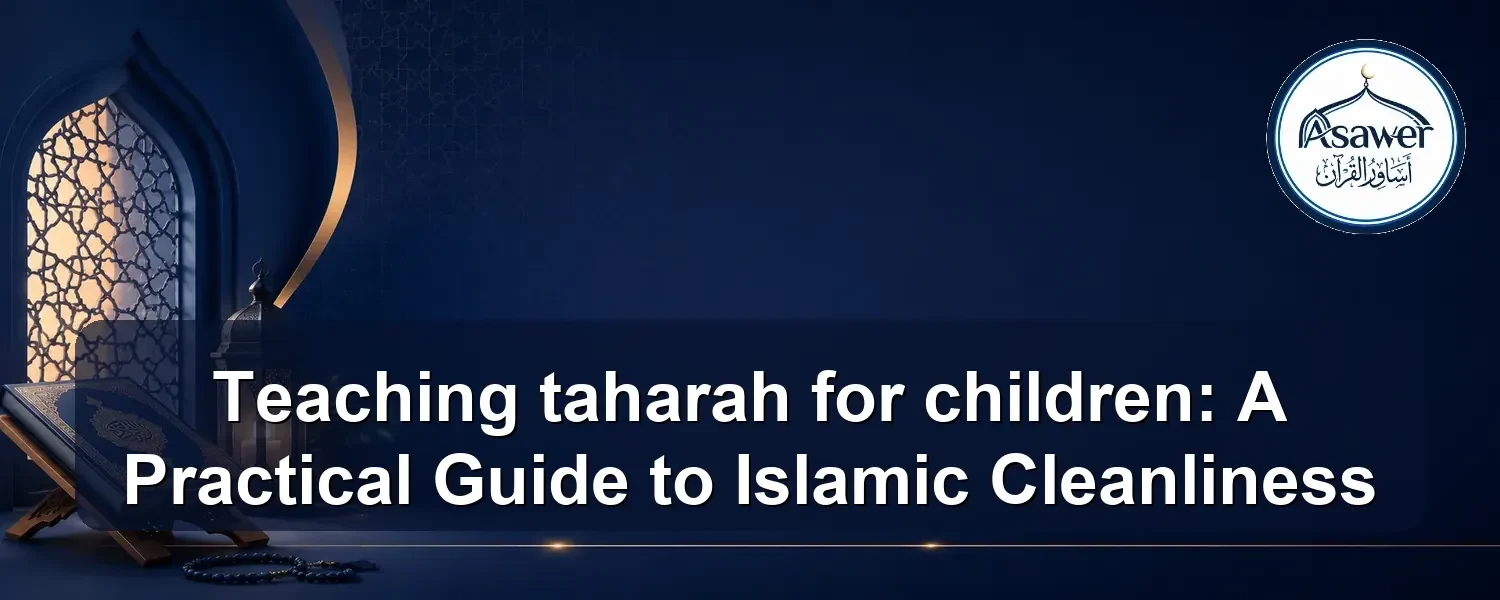 Asawer
أساور القرآن

Teaching taharah for children: A Practical Guide to Islamic Cleanliness